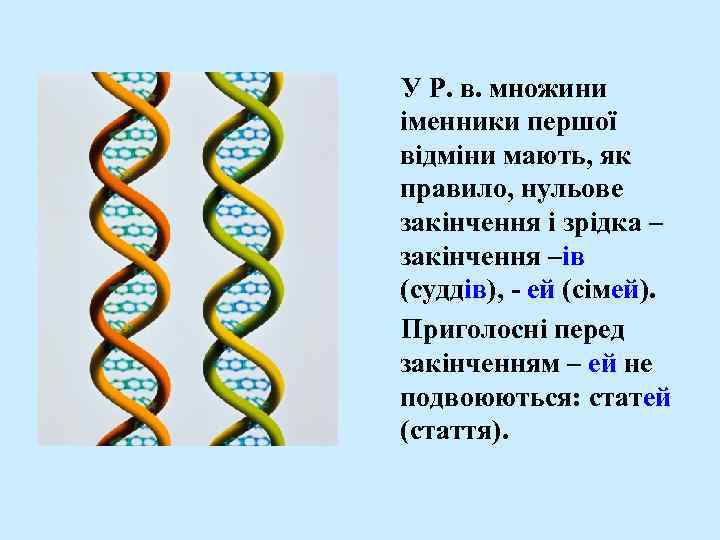 У Р. в. множини іменники першої відміни мають, як правило, нульове закінчення і зрідка – закінчення –ів (суддів), - ей (сімей).

Приголосні перед закінченням – ей не подвоюються: статей (стаття).